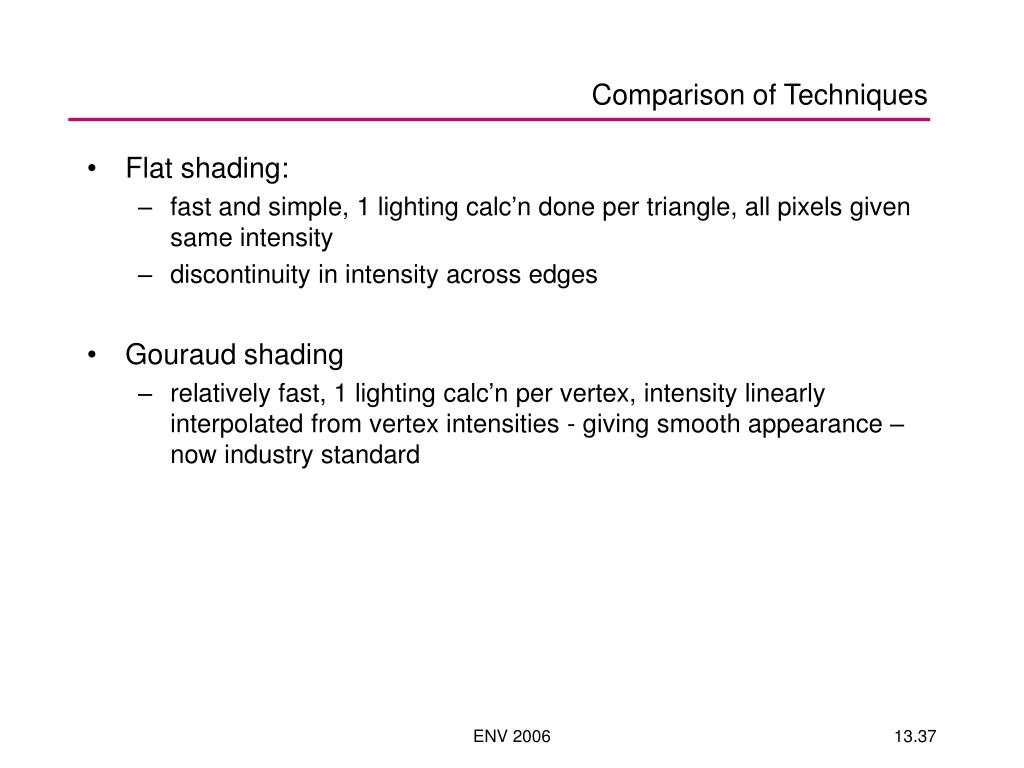 Comparison of Techniques

• Flat shading:
– fast and simple, 1 lighting calc’n done per triangle, all pixels given same intensity
– discontinuity in intensity across edges

• Gouraud shading
– relatively fast, 1 lighting calc’n per vertex, intensity linearly interpolated from vertex intensities - giving smooth appearance – now industry standard

ENV 2006

13.37